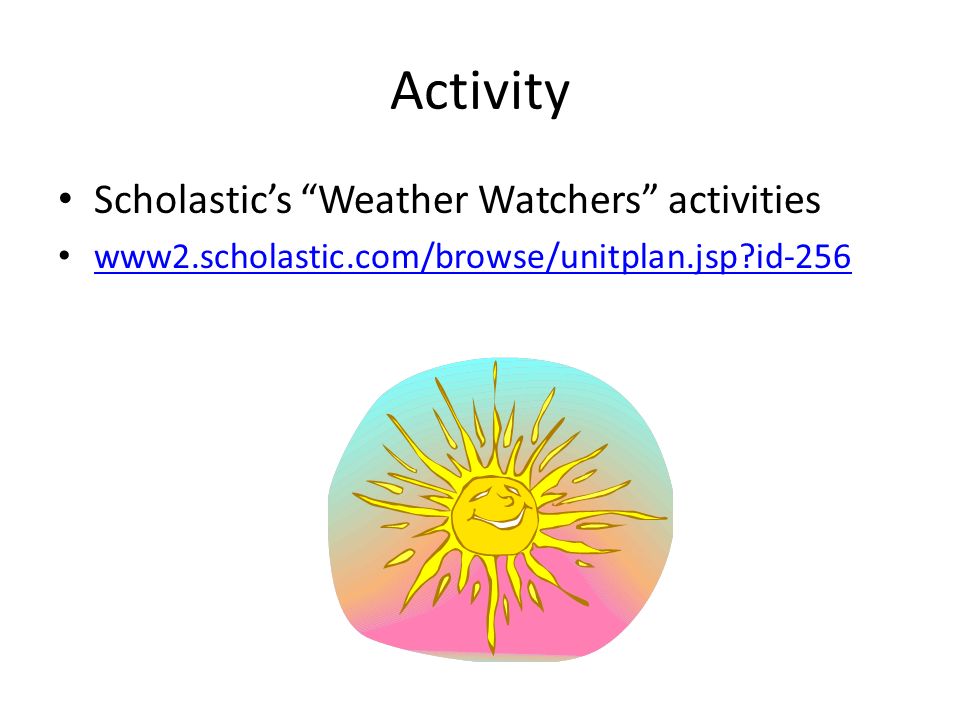 Activity

• Scholastic's "Weather Watchers" activities
• www2.scholastic.com/browse/unitplan.jsp?id-256